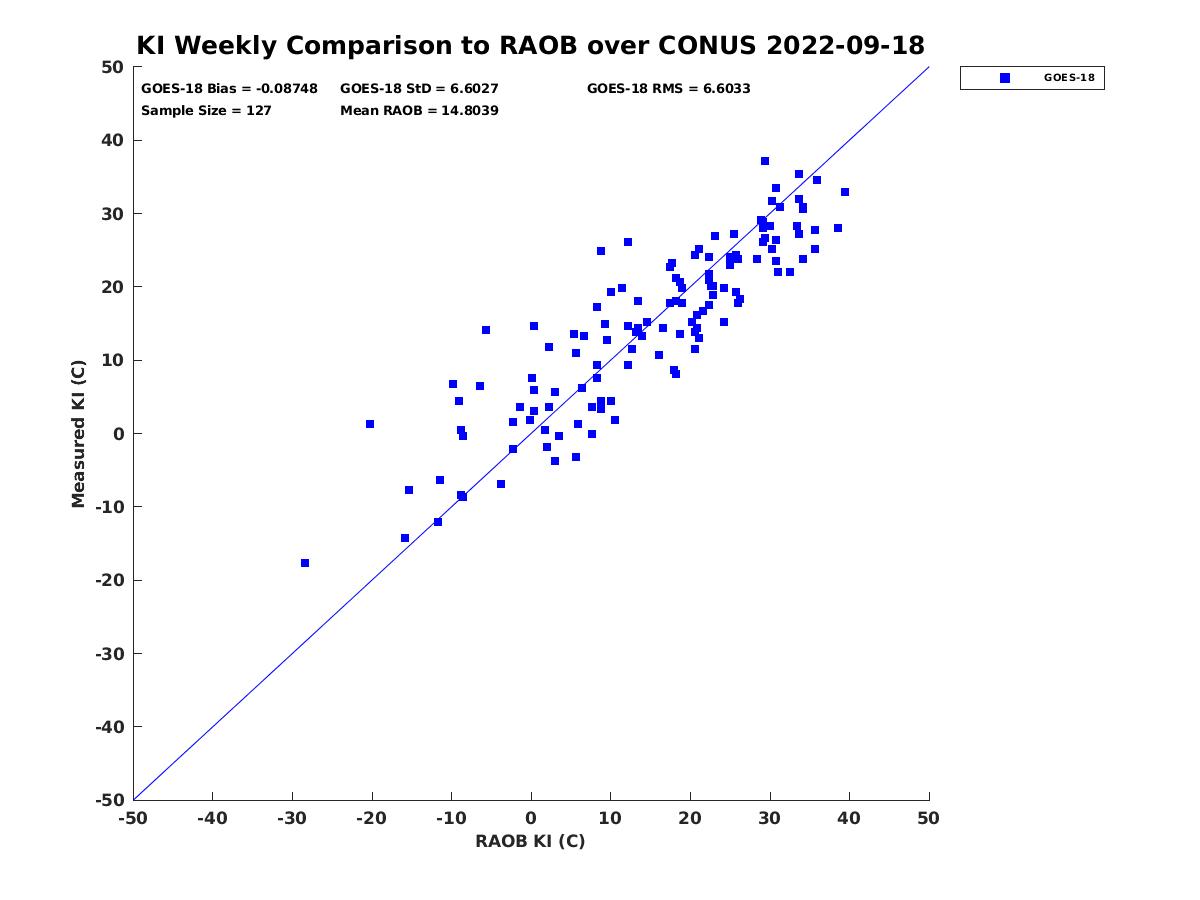 KI Weekly Comparison to RAOB over CONUS 2022-09-18

GOES-18 Bias = -0.08748
GOES-18 StD = 6.6027
GOES-18 RMS = 6.6033
Sample Size = 127
Mean RAOB = 14.8039

GOES-18

Measured KI (C)

50
40
30
20
10
0
-10
-20
-30
-40
-50

-50 -40 -30 -20 -10 0 10 20 30 40 50

RAOB KI (C)